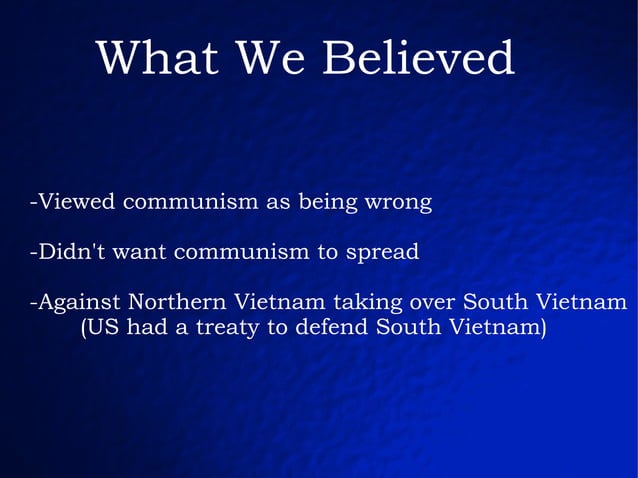 What We Believed

-Viewed communism as being wrong

-Didn't want communism to spread

-Against Northern Vietnam taking over South Vietnam
(US had a treaty to defend South Vietnam)